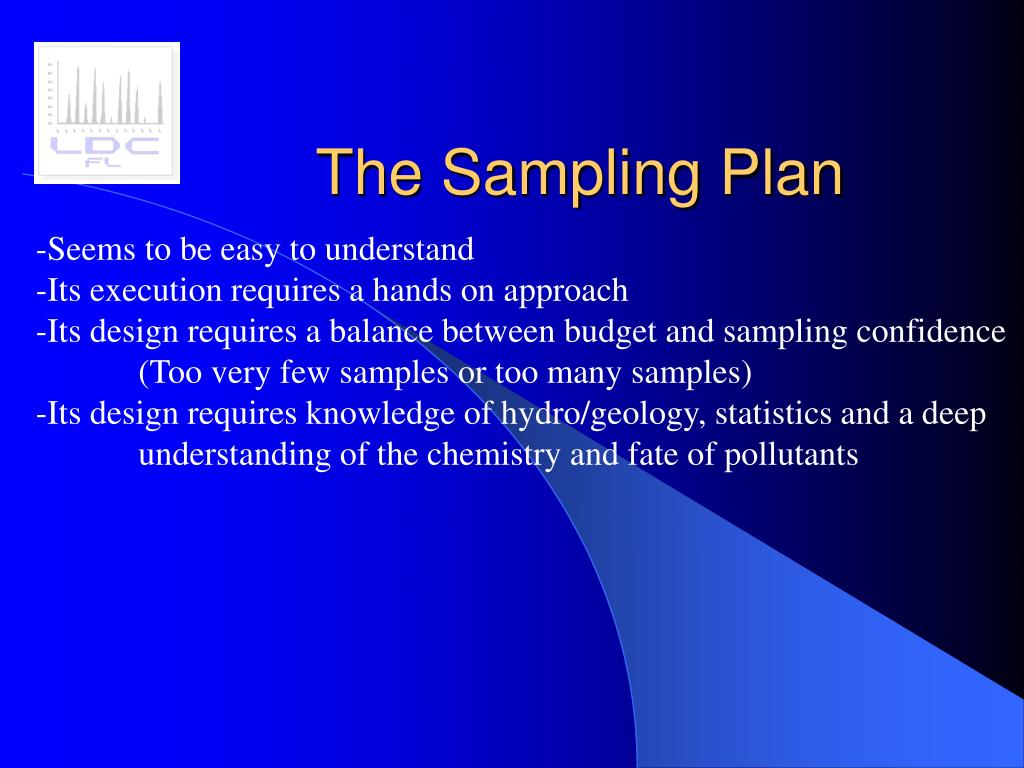 LDC
FL

The Sampling Plan

-Seems to be easy to understand
-Its execution requires a hands on approach
-Its design requires a balance between budget and sampling confidence
(Too very few samples or too many samples)
-Its design requires knowledge of hydro/geology, statistics and a deep understanding of the chemistry and fate of pollutants